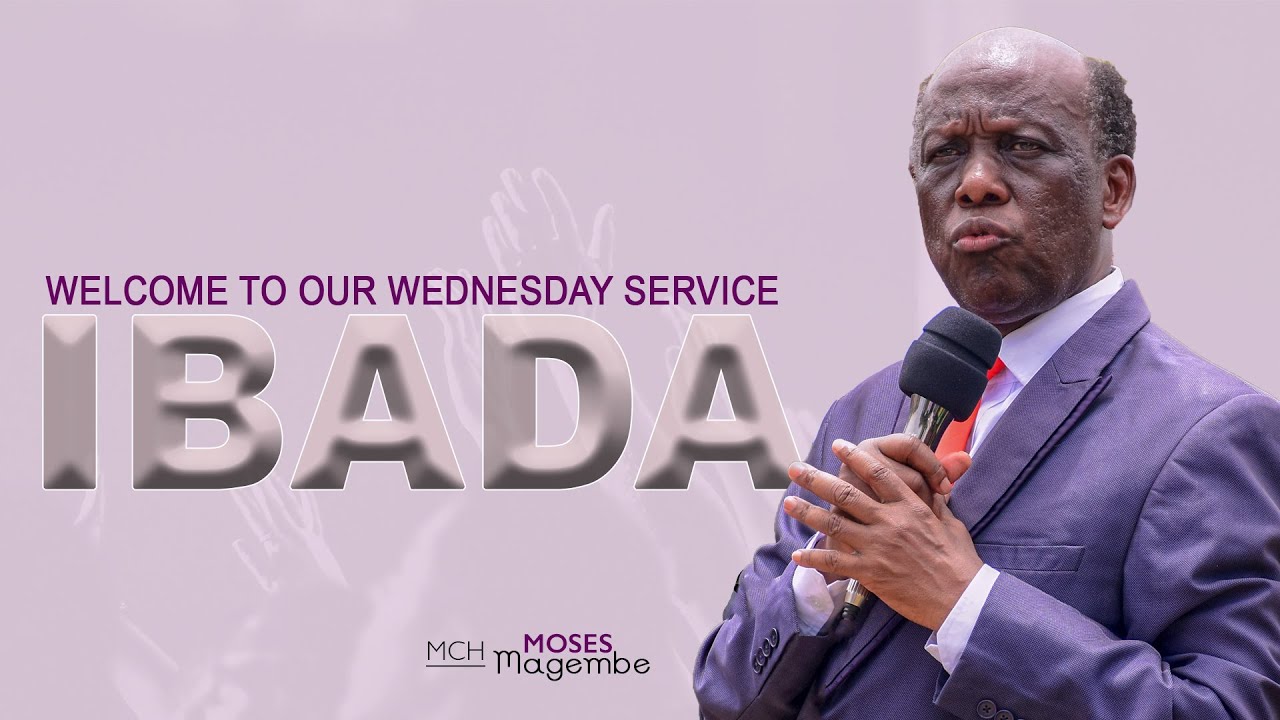 WELCOME TO OUR WEDNESDAY SERVICE

IBADA

MCH MOSES Magembe